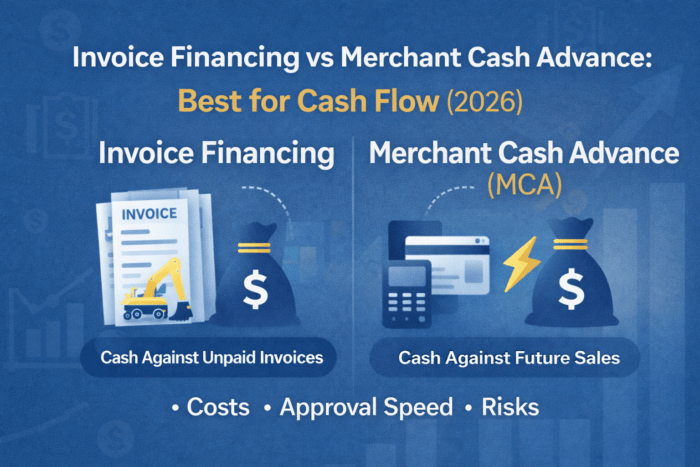 Invoice Financing vs Merchant Cash Advance:
Best for Cash Flow (2026)

Invoice Financing

INVOICE

$

Cash Against Unpaid Invoices

Merchant Cash Advance (MCA)

$

Cash Against Future Sales

• Costs • Approval Speed • Risks